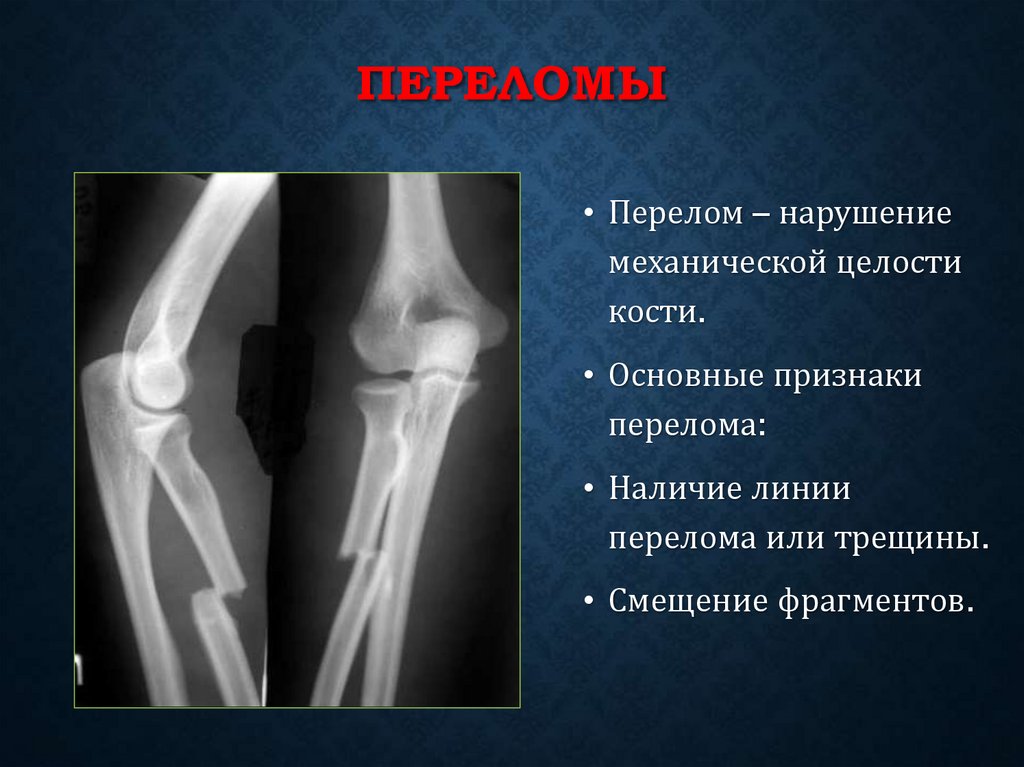 ПЕРЕЛОМЫ

• Перелом – нарушение механической целости кости.

• Основные признаки перелома:

• Наличие линии перелома или трещины.

• Смещение фрагментов.